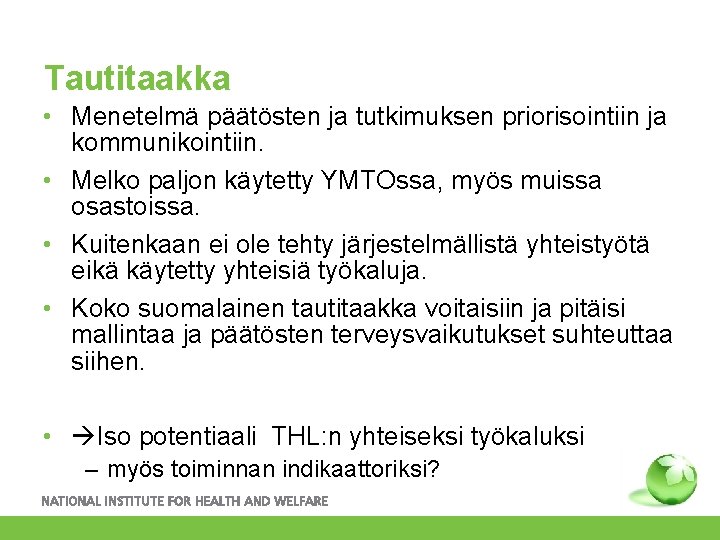 Tautitaakka

• Menetelmä päätösten ja tutkimuksen priorisointiin ja kommunikointiin.
• Melko paljon käytetty YMTOssa, myös muissa osastoissa.
• Kuitenkaan ei ole tehty järjestelmällistä yhteistyötä eikä käytetty yhteisiä työkaluja.
• Koko suomalainen tautitaakka voitaisiin ja pitäisi mallintaa ja päätösten terveysvaikutukset suhteuttaa siihen.

• →Iso potentiaali THL:n yhteiseksi työkaluksi
– myös toiminnan indikaattoriksi?

NATIONAL INSTITUTE FOR HEALTH AND WELFARE